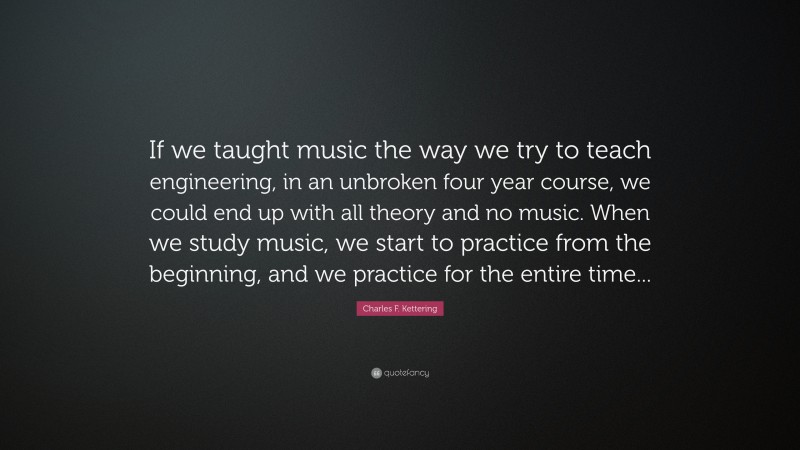 If we taught music the way we try to teach engineering, in an unbroken four year course, we could end up with all theory and no music. When we study music, we start to practice from the beginning, and we practice for the entire time...

Charles F. Kettering

quotefancy